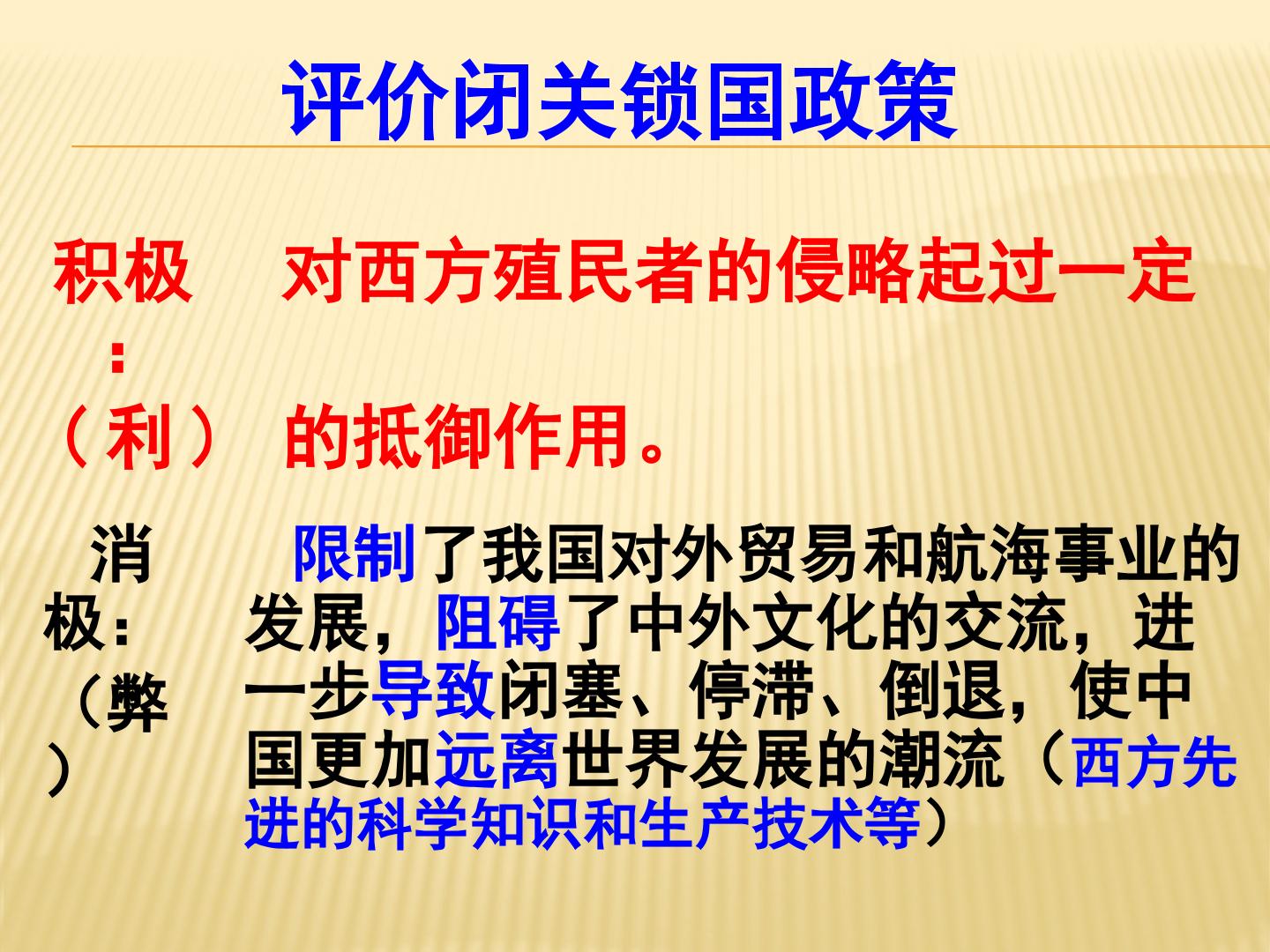 评价闭关锁国政策

积极：（利）

对西方殖民者的侵略起过一定的抵御作用。

消极：（弊）

限制了我国对外贸易和航海事业的发展，阻碍了中外文化的交流，进一步导致闭塞、停滞、倒退，使中国更加远离世界发展的潮流（西方先进的科学知识和生产技术等）